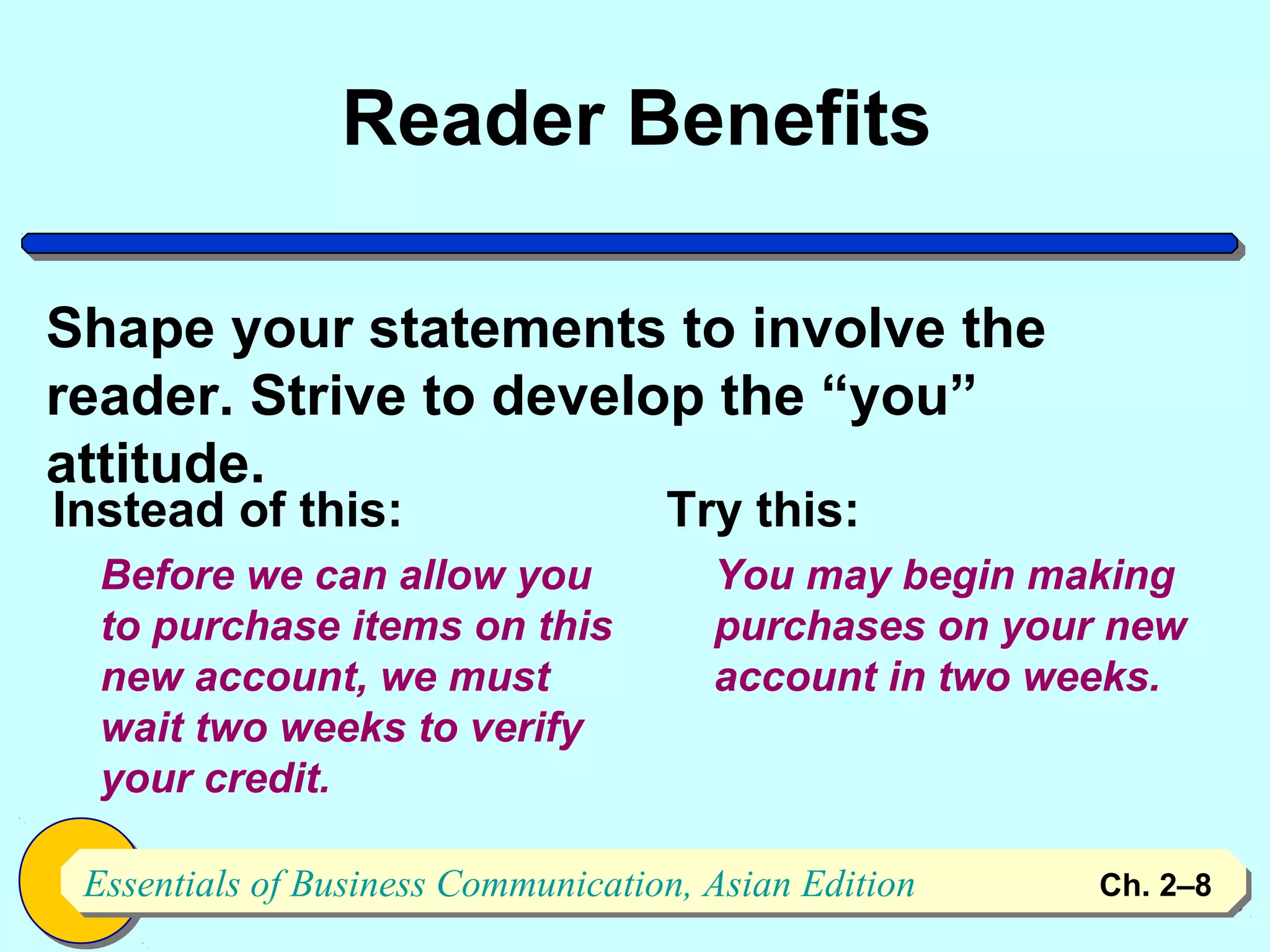 Reader Benefits

Shape your statements to involve the reader. Strive to develop the “you” attitude.

Instead of this:

Before we can allow you to purchase items on this new account, we must wait two weeks to verify your credit.

Try this:

You may begin making purchases on your new account in two weeks.

Essentials of Business Communication, Asian Edition

Ch. 2–8